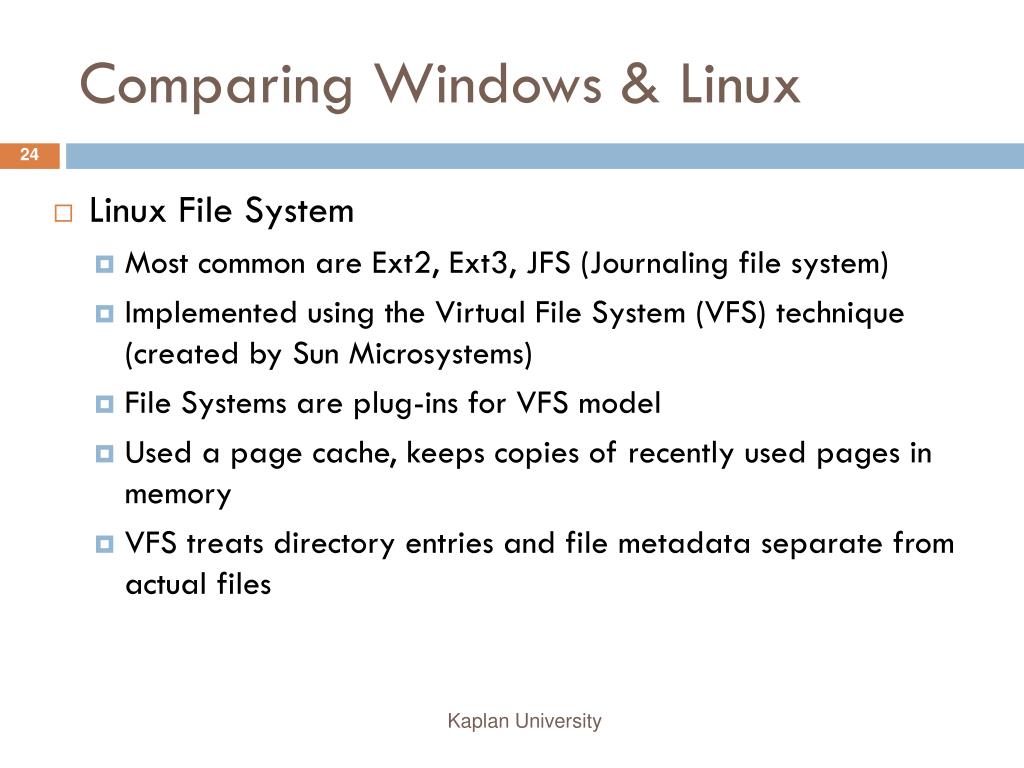 Comparing Windows & Linux

24

Linux File System

Most common are Ext2, Ext3, JFS (Journaling file system)

Implemented using the Virtual File System (VFS) technique (created by Sun Microsystems)

File Systems are plug-ins for VFS model

Used a page cache, keeps copies of recently used pages in memory

VFS treats directory entries and file metadata separate from actual files

Kaplan University